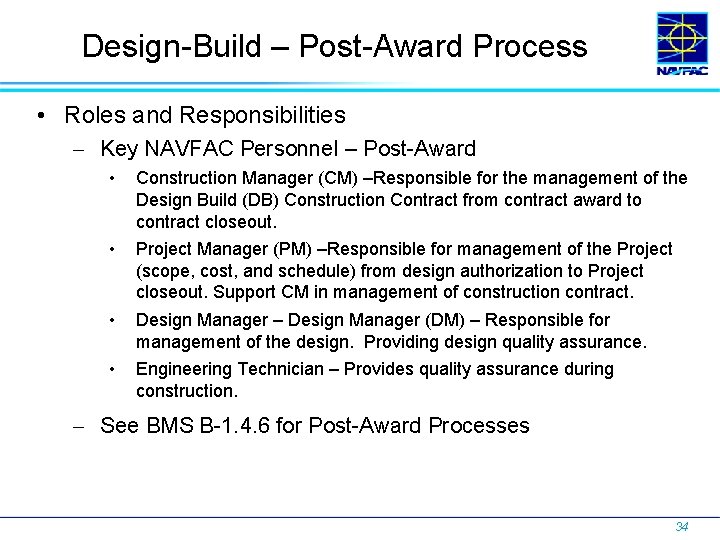 Design-Build – Post-Award Process

NAVFAC

• Roles and Responsibilities

– Key NAVFAC Personnel – Post-Award

• Construction Manager (CM) –Responsible for the management of the Design Build (DB) Construction Contract from contract award to contract closeout.

• Project Manager (PM) –Responsible for management of the Project (scope, cost, and schedule) from design authorization to Project closeout. Support CM in management of construction contract.

• Design Manager – Design Manager (DM) – Responsible for management of the design. Providing design quality assurance.

• Engineering Technician – Provides quality assurance during construction.

– See BMS B-1.4.6 for Post-Award Processes

34